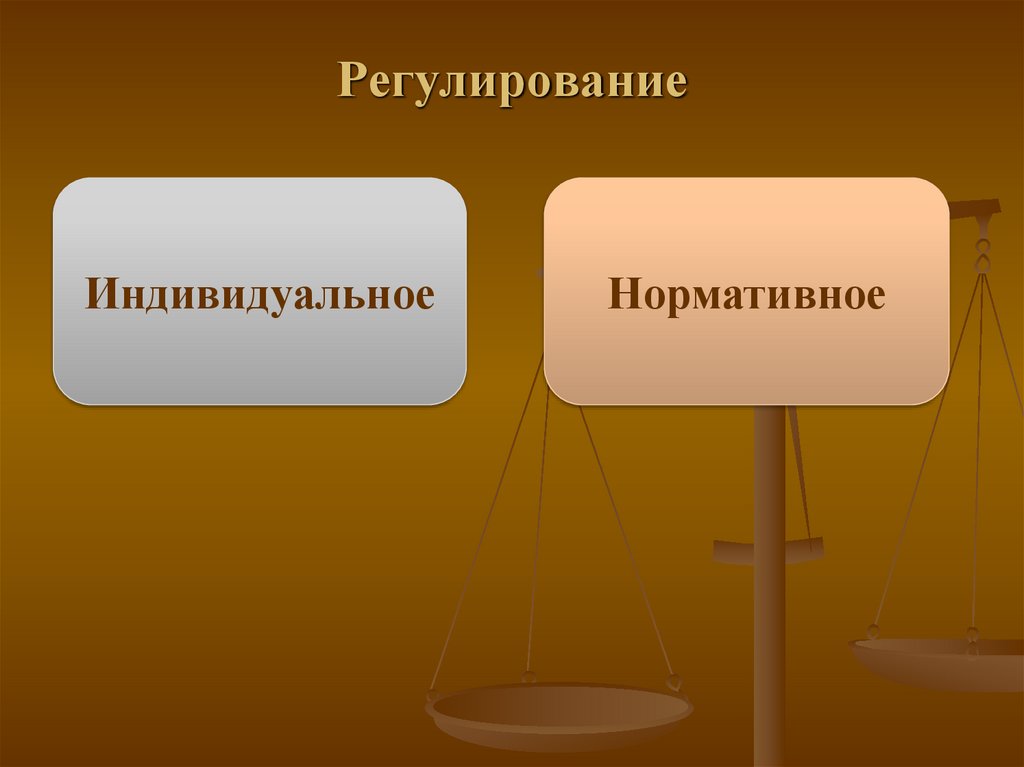 Регулирование

Индивидуальное

Нормативное